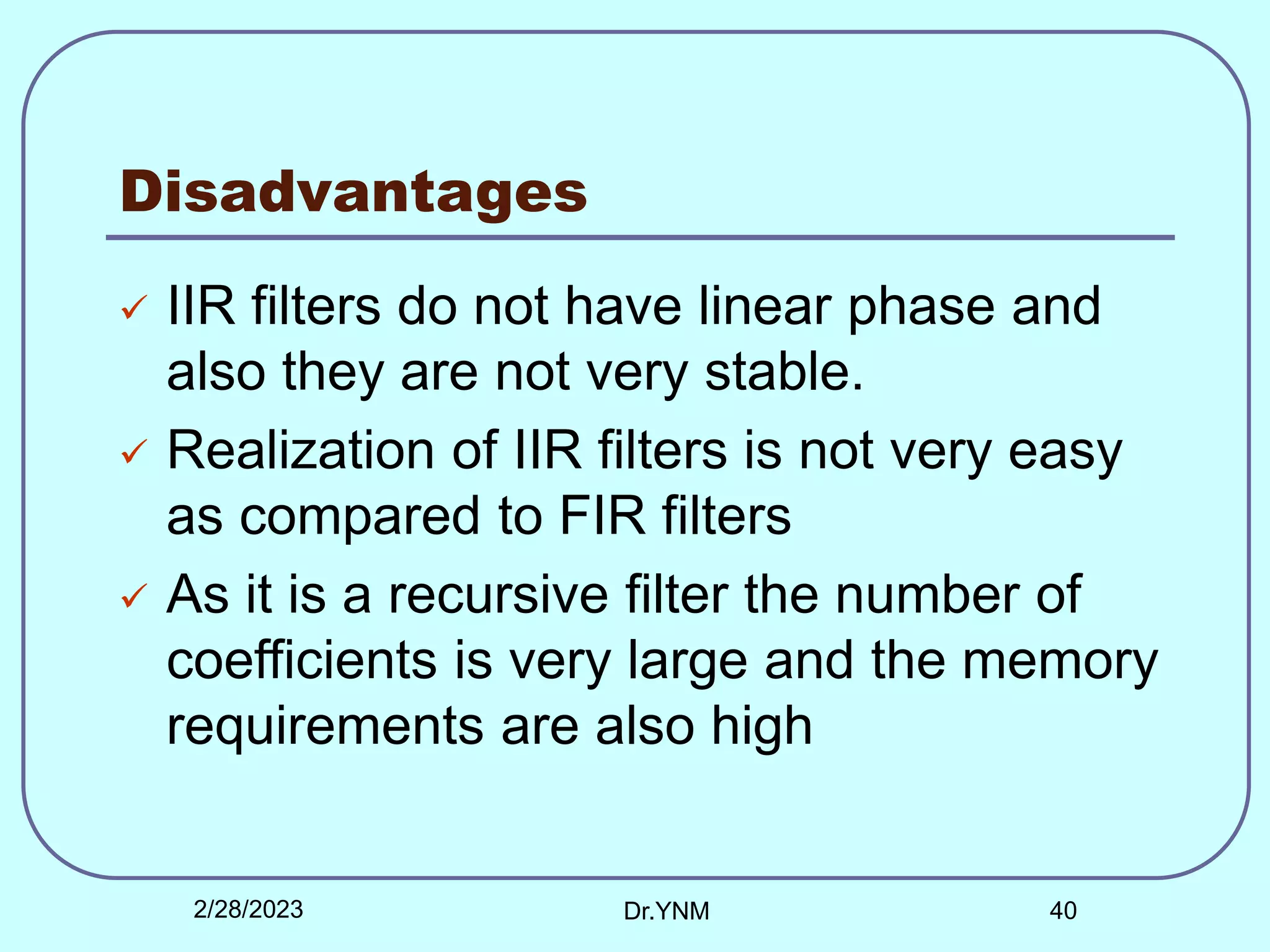 Disadvantages

✓ IIR filters do not have linear phase and also they are not very stable.

✓ Realization of IIR filters is not very easy as compared to FIR filters

✓ As it is a recursive filter the number of coefficients is very large and the memory requirements are also high

2/28/2023

Dr.YNM

40